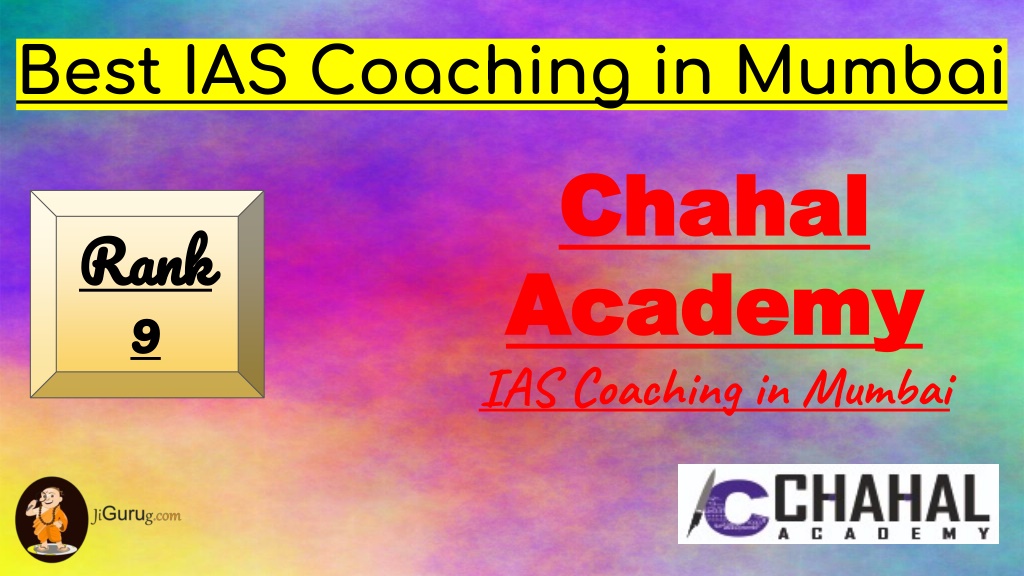 Best IAS Coaching in Mumbai

Rank
9

Chahal Academy
IAS Coaching in Mumbai

JiGurug.com

CHAHAL
ACADEMY